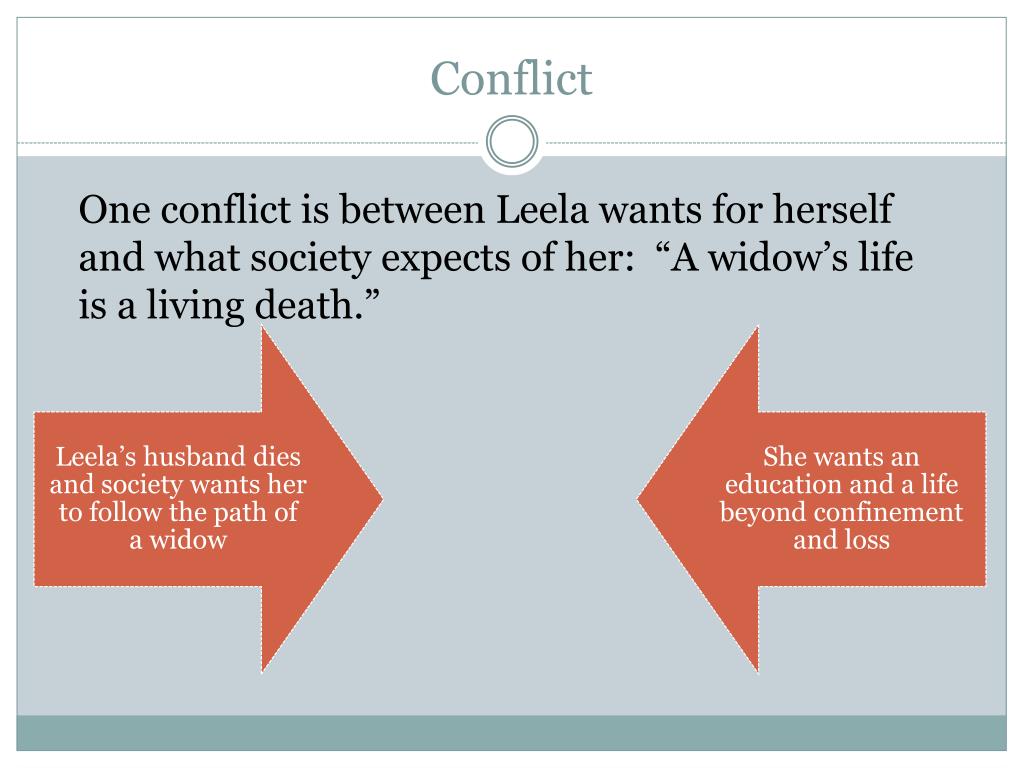 Conflict

One conflict is between Leela wants for herself and what society expects of her: “A widow’s life is a living death.”

Leela’s husband dies and society wants her to follow the path of a widow

She wants an education and a life beyond confinement and loss